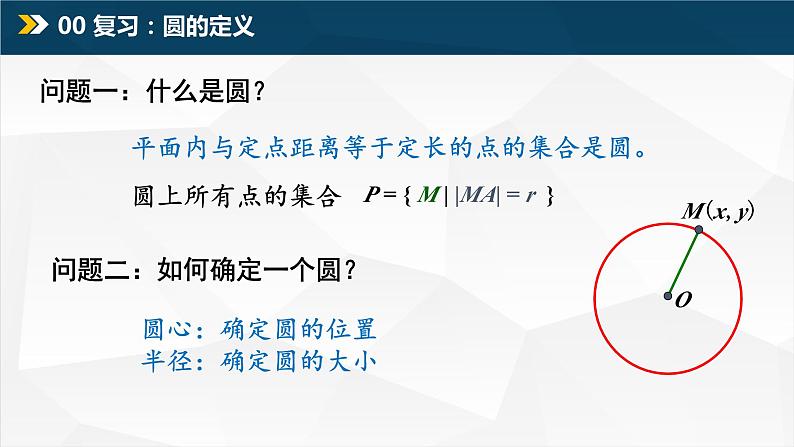 00 复习：圆的定义

问题一：什么是圆？

平面内与定点距离等于定长的点的集合是圆。

圆上所有点的集合 $P = \{ M \mid |MA| = r \}$

$M(x, y)$

$O$

问题二：如何确定一个圆？

圆心：确定圆的位置
半径：确定圆的大小